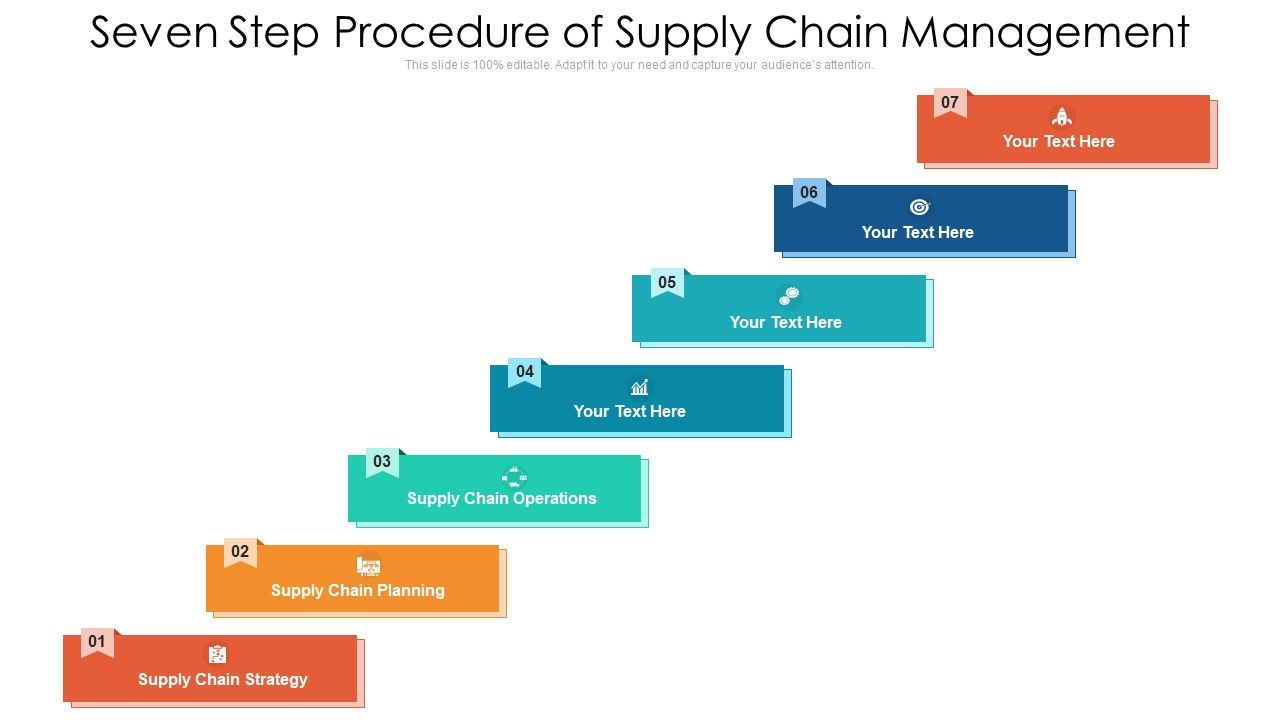 Seven Step Procedure of Supply Chain Management

This slide is 100% editable. Adapt it to your need and capture your audience's attention.

07
Your Text Here

06
Your Text Here

05
Your Text Here

04
Your Text Here

03
Supply Chain Operations

02
Supply Chain Planning

01
Supply Chain Strategy